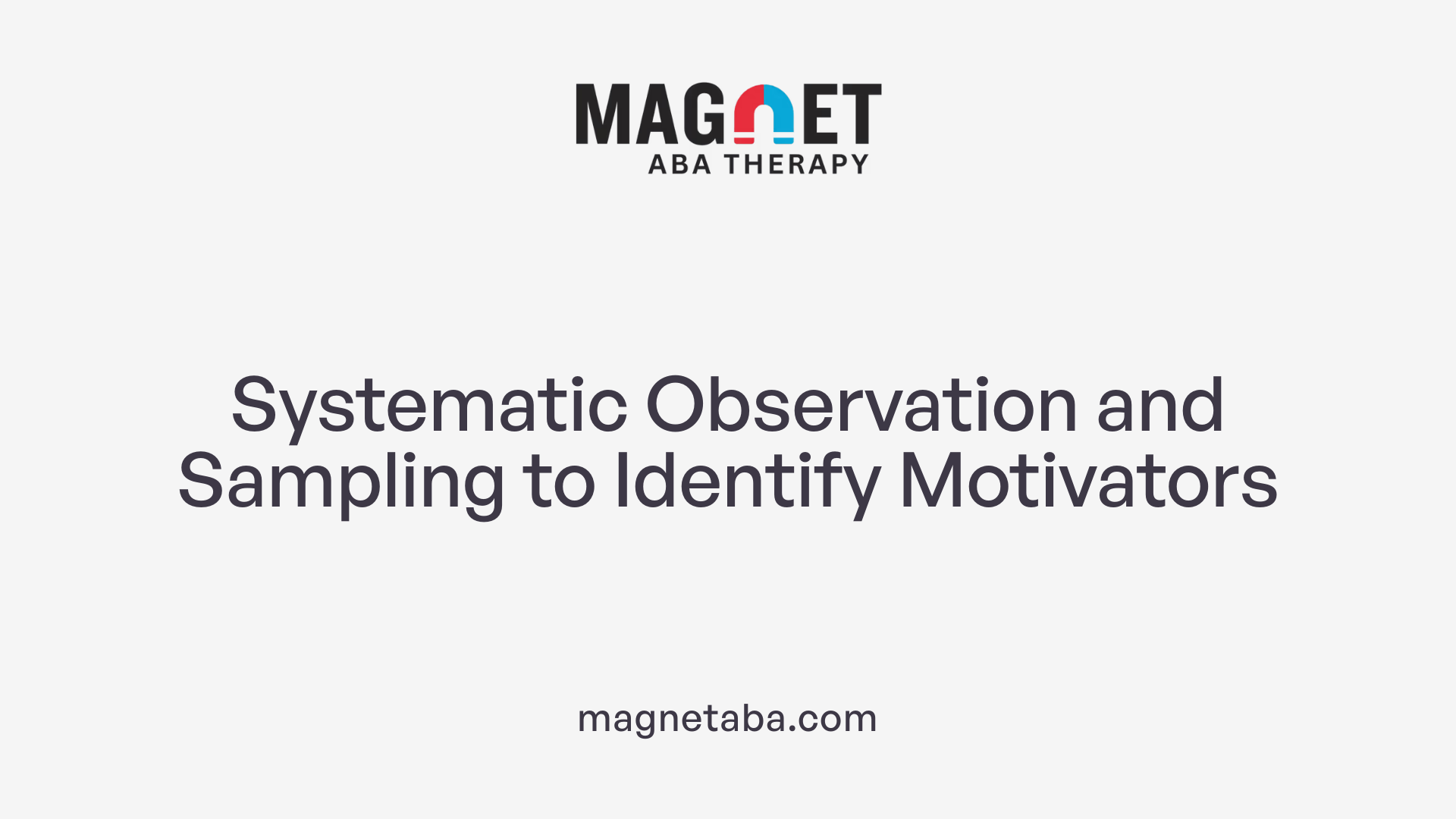 MAGNET
ABA THERAPY

Systematic Observation and Sampling to Identify Motivators

magnetaba.com